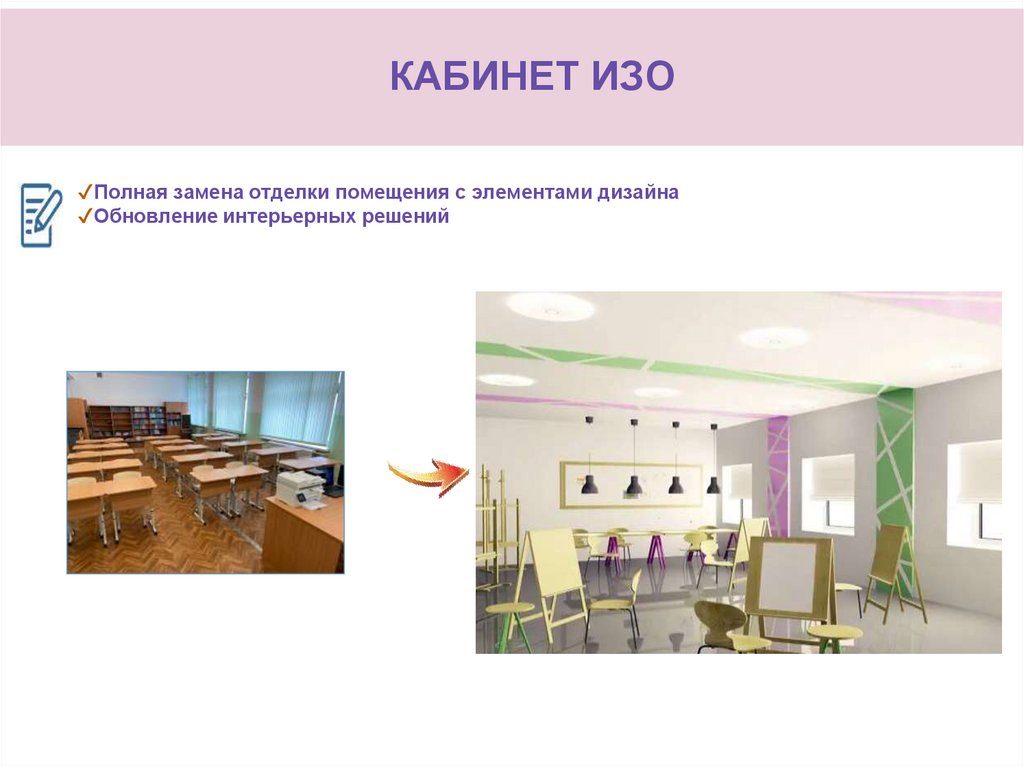 КАБИНЕТ ИЗО

✓Полная замена отделки помещения с элементами дизайна
✓Обновление интерьерных решений